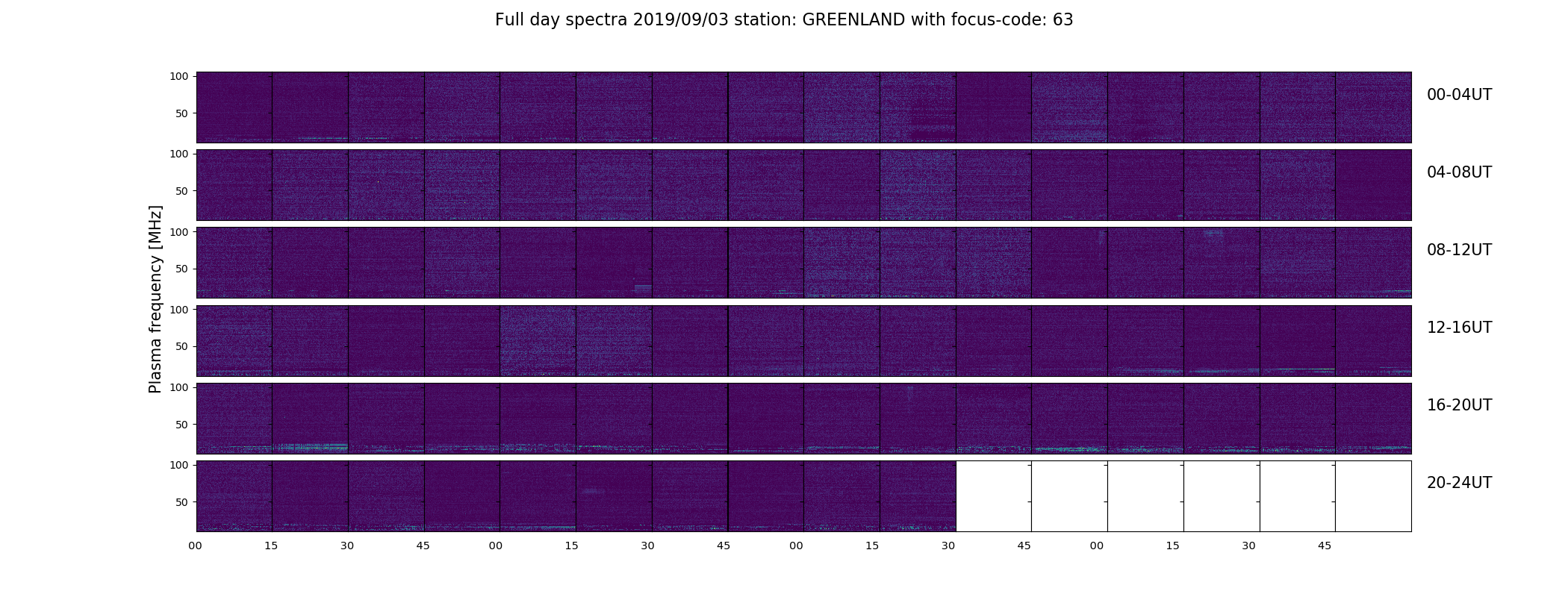 Full day spectra 2019/09/03 station: GREENLAND with focus-code: 63

Plasma frequency [MHz]

100
50
00-04UT

100
50
04-08UT

100
50
08-12UT

100
50
12-16UT

100
50
16-20UT

100
50
20-24UT

00 15 30 45 00 15 30 45 00 15 30 45 00 15 30 45